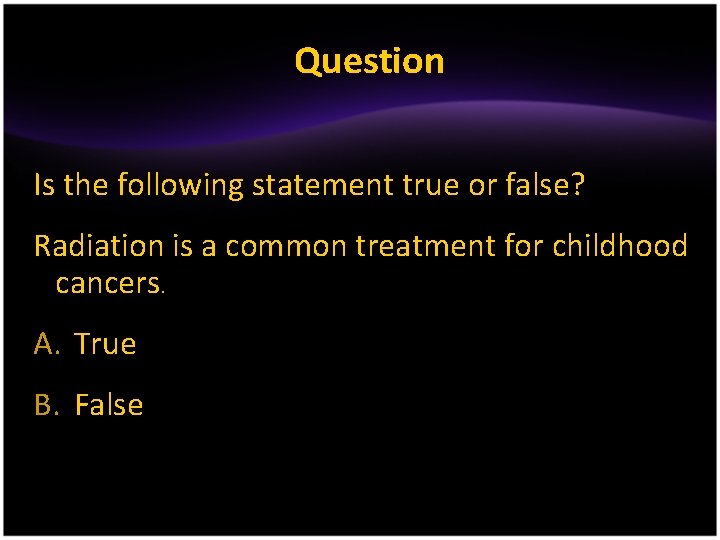 Question

Is the following statement true or false?

Radiation is a common treatment for childhood cancers.

A. True

B. False